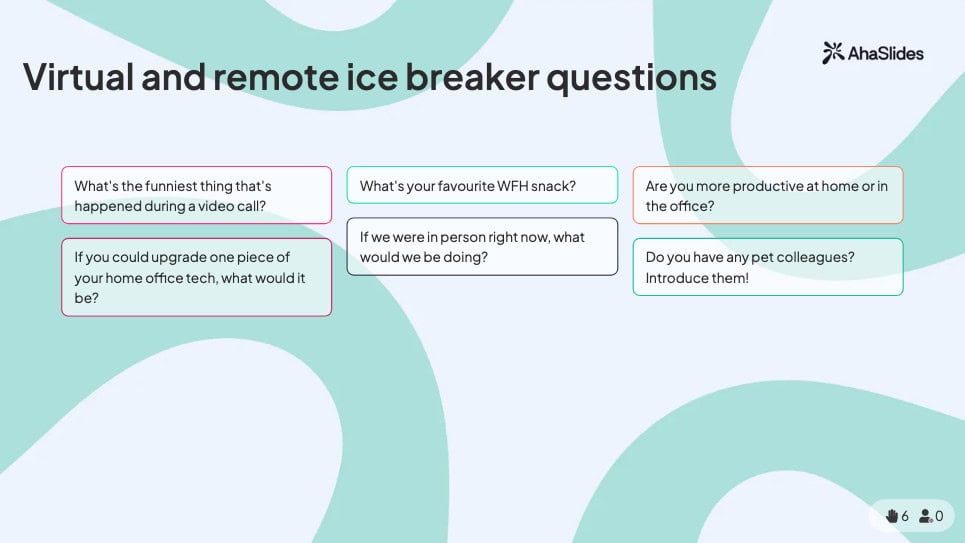 AhaSlides

Virtual and remote ice breaker questions

What's the funniest thing that's happened during a video call?

If you could upgrade one piece of your home office tech, what would it be?

What's your favourite WFH snack?

If we were in person right now, what would we be doing?

Are you more productive at home or in the office?

Do you have any pet colleagues? Introduce them!

6 0